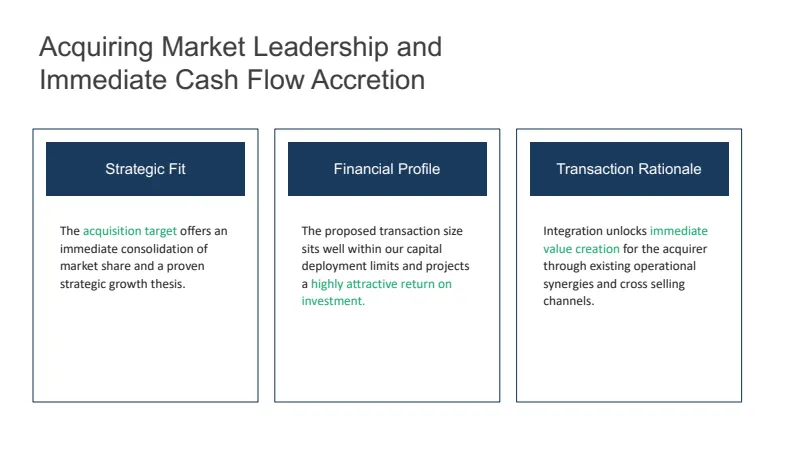 Acquiring Market Leadership and Immediate Cash Flow Accretion

Strategic Fit

The acquisition target offers an immediate consolidation of market share and a proven strategic growth thesis.

Financial Profile

The proposed transaction size sits well within our capital deployment limits and projects a highly attractive return on investment.

Transaction Rationale

Integration unlocks immediate value creation for the acquirer through existing operational synergies and cross selling channels.